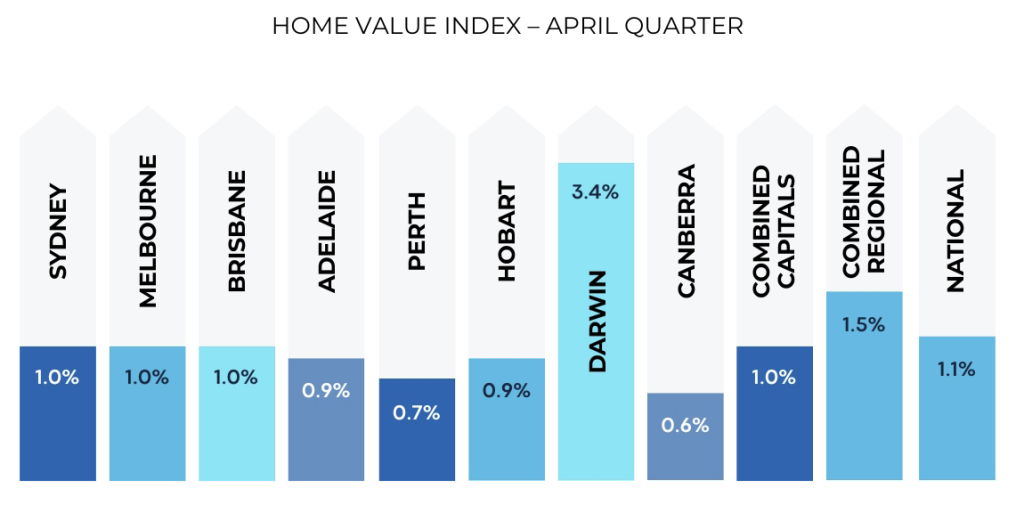 HOME VALUE INDEX – APRIL QUARTER

SYDNEY
1.0%

MELBOURNE
1.0%

BRISBANE
1.0%

ADELAIDE
0.9%

PERTH
0.7%

HOBART
0.9%

3.4%
DARWIN

CANBERRA
0.6%

COMBINED CAPITALS
1.0%

COMBINED REGIONAL
1.5%

NATIONAL
1.1%